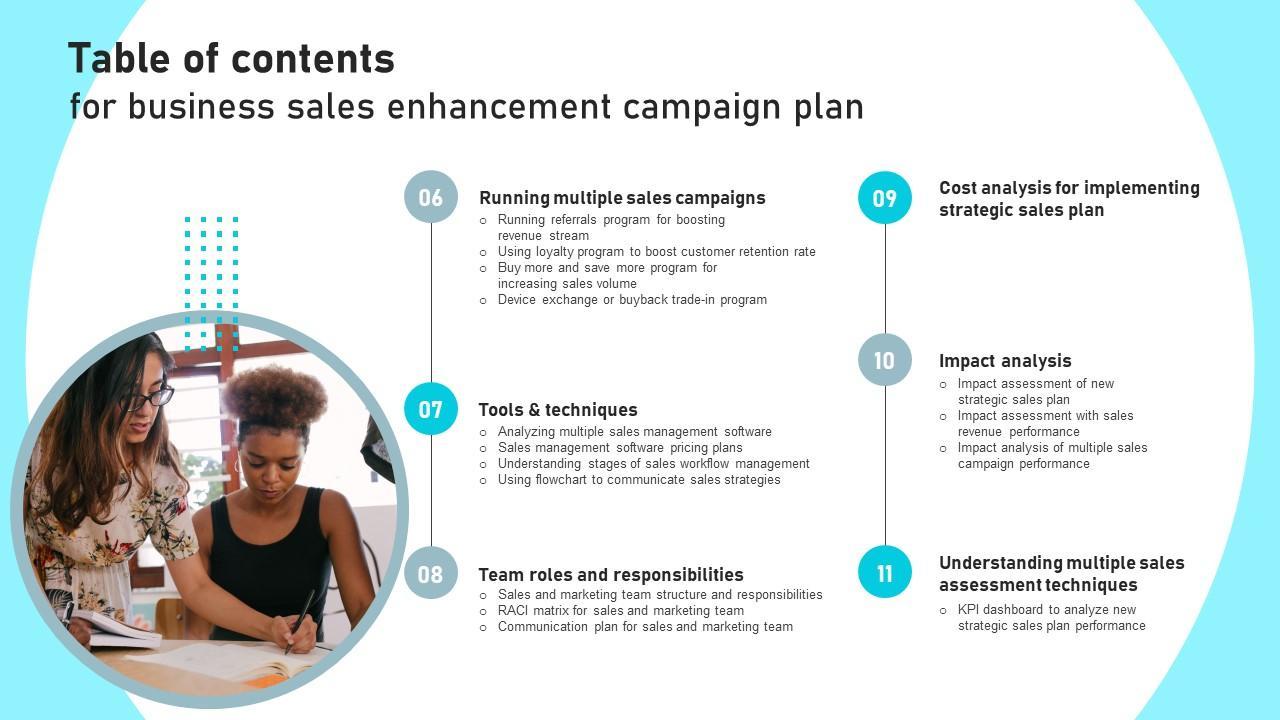 Table of contents
for business sales enhancement campaign plan

06
Running multiple sales campaigns
○ Running referrals program for boosting revenue stream
○ Using loyalty program to boost customer retention rate
○ Buy more and save more program for increasing sales volume
○ Device exchange or buyback trade-in program

07
Tools & techniques
○ Analyzing multiple sales management software
○ Sales management software pricing plans
○ Understanding stages of sales workflow management
○ Using flowchart to communicate sales strategies

08
Team roles and responsibilities
○ Sales and marketing team structure and responsibilities
○ RACI matrix for sales and marketing team
○ Communication plan for sales and marketing team

09
Cost analysis for implementing strategic sales plan

10
Impact analysis
○ Impact assessment of new strategic sales plan
○ Impact assessment with sales revenue performance
○ Impact analysis of multiple sales campaign performance

11
Understanding multiple sales assessment techniques
○ KPI dashboard to analyze new strategic sales plan performance